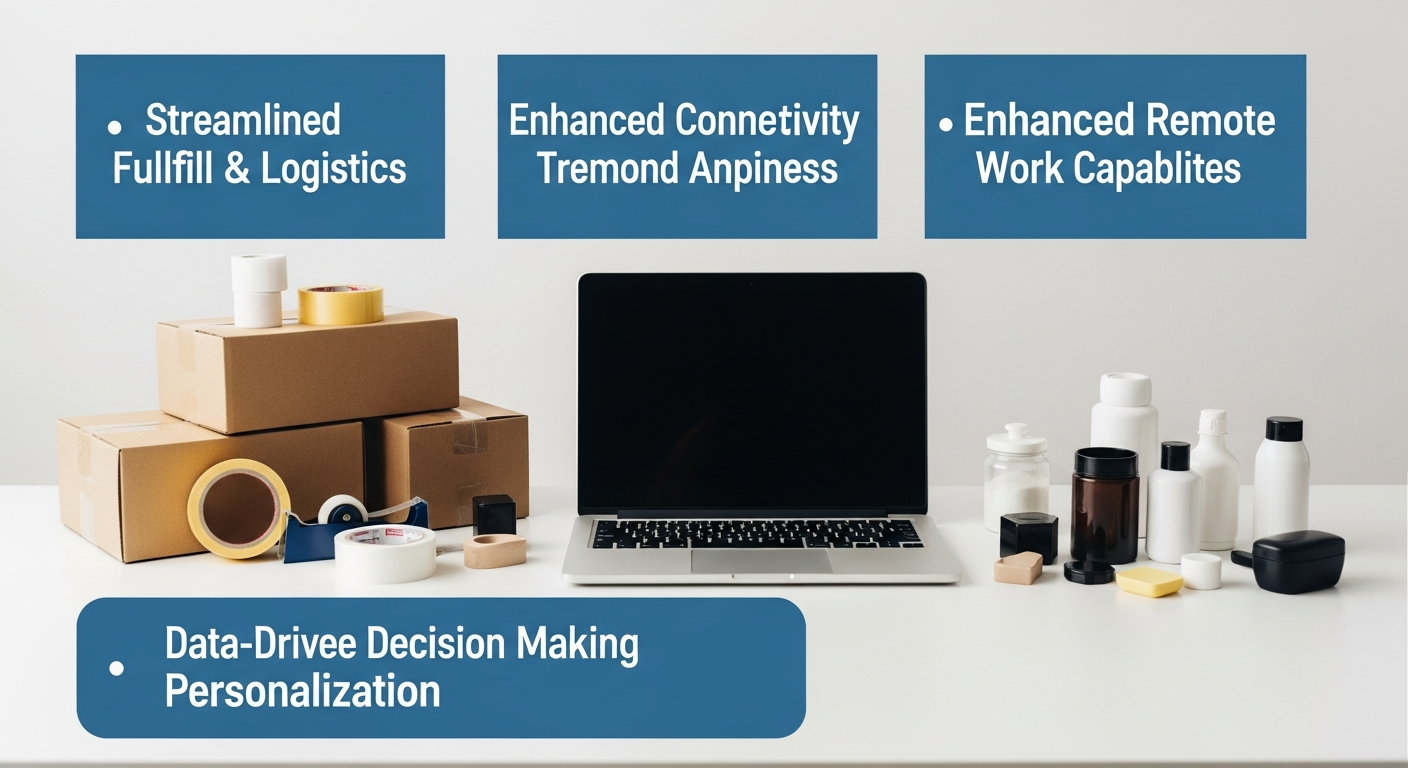 • Streamlined Fullfill & Logistics

Enhanced Connetivity Tremond Anpiness

• Enhanced Remote Work Capablites

• Data-Drivee Decision Making Personalization